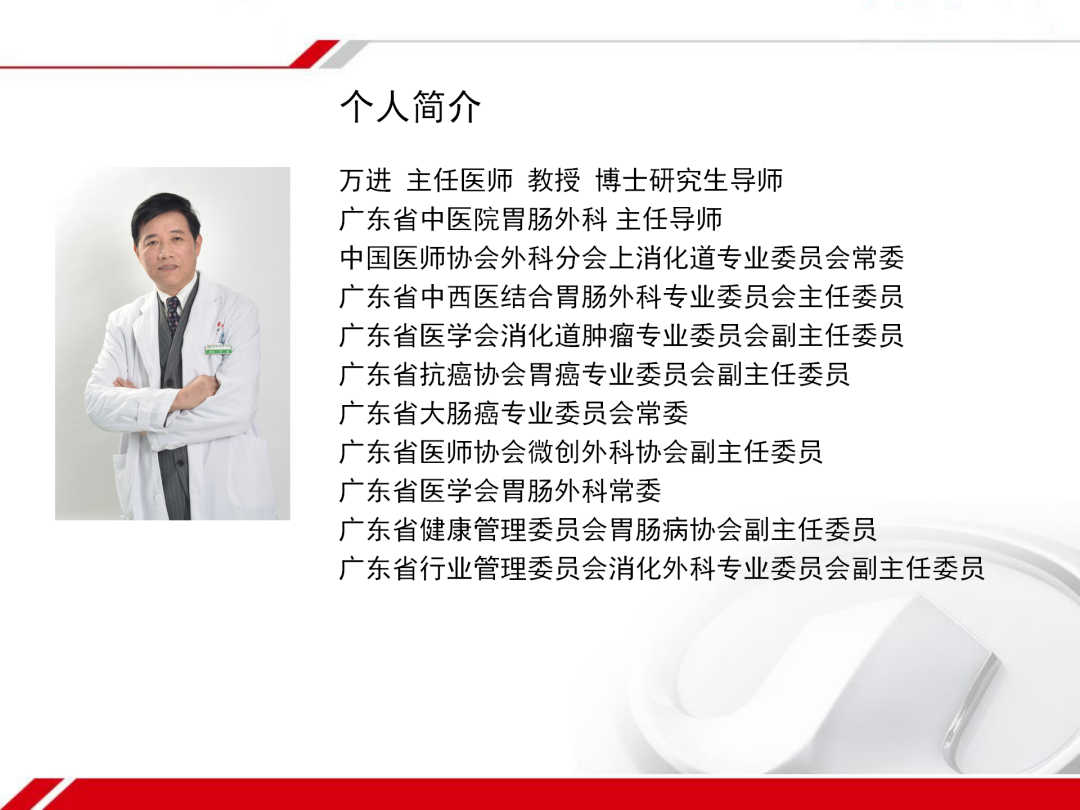 个人简介

万进 主任医师 教授 博士研究生导师
广东省中医院胃肠外科 主任导师
中国医师协会外科分会上消化道专业委员会常委
广东省中西医结合胃肠外科专业委员会主任委员
广东省医学会消化道肿瘤专业委员会副主任委员
广东省抗癌协会胃癌专业委员会副主任委员
广东省大肠癌专业委员会常委
广东省医师协会微创外科协会副主任委员
广东省医学会胃肠外科常委
广东省健康管理委员会胃肠病协会副主任委员
广东省行业管理委员会消化外科专业委员会副主任委员